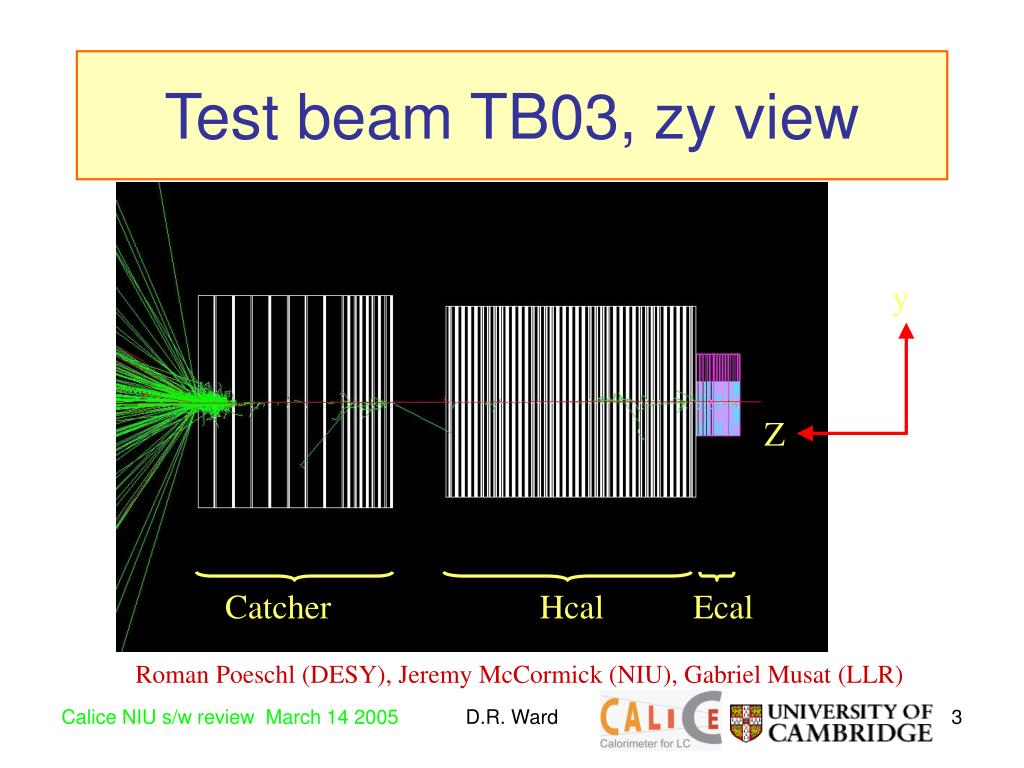 Test beam TB03, zy view

y

Z

Catcher

Hcal

Ecal

Roman Poeschl (DESY), Jeremy McCormick (NIU), Gabriel Musat (LLR)

Calice NIU s/w review March 14 2005

D.R. Ward

CALICE
Calorimeter for LC

UNIVERSITY OF CAMBRIDGE

3